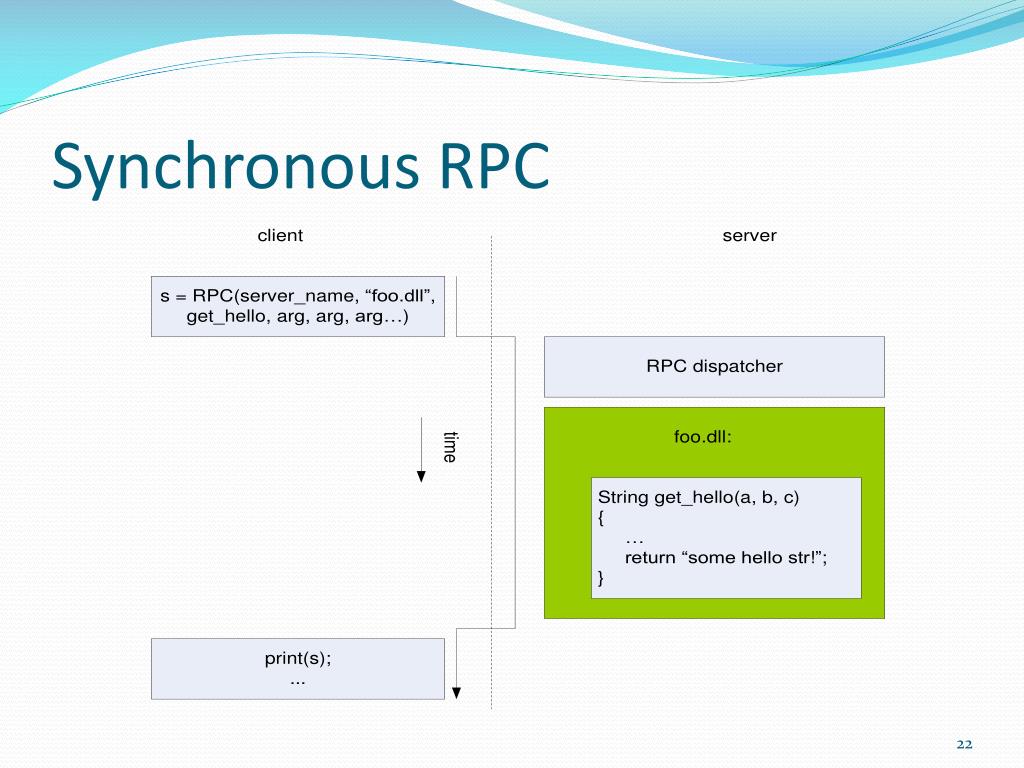 Synchronous RPC

client

server

s = RPC(server_name, “foo.dll”, get_hello, arg, arg, arg…)

RPC dispatcher

time

foo.dll:

String get_hello(a, b, c)
{
…
return “some hello str!”;
}

print(s);
...

22